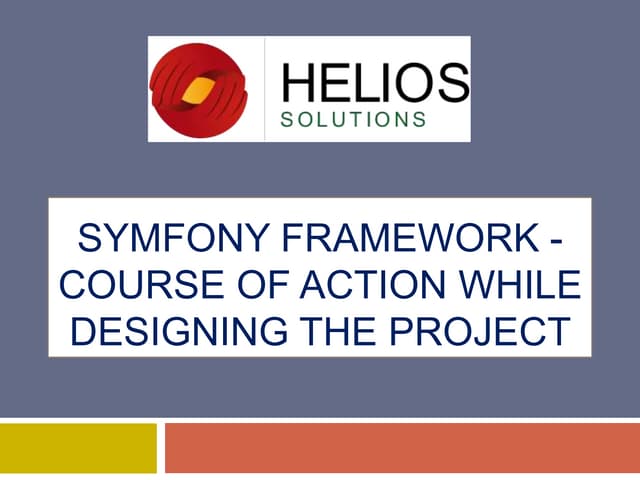 HELIOS
SOLUTIONS

SYMFONY FRAMEWORK - COURSE OF ACTION WHILE DESIGNING THE PROJECT